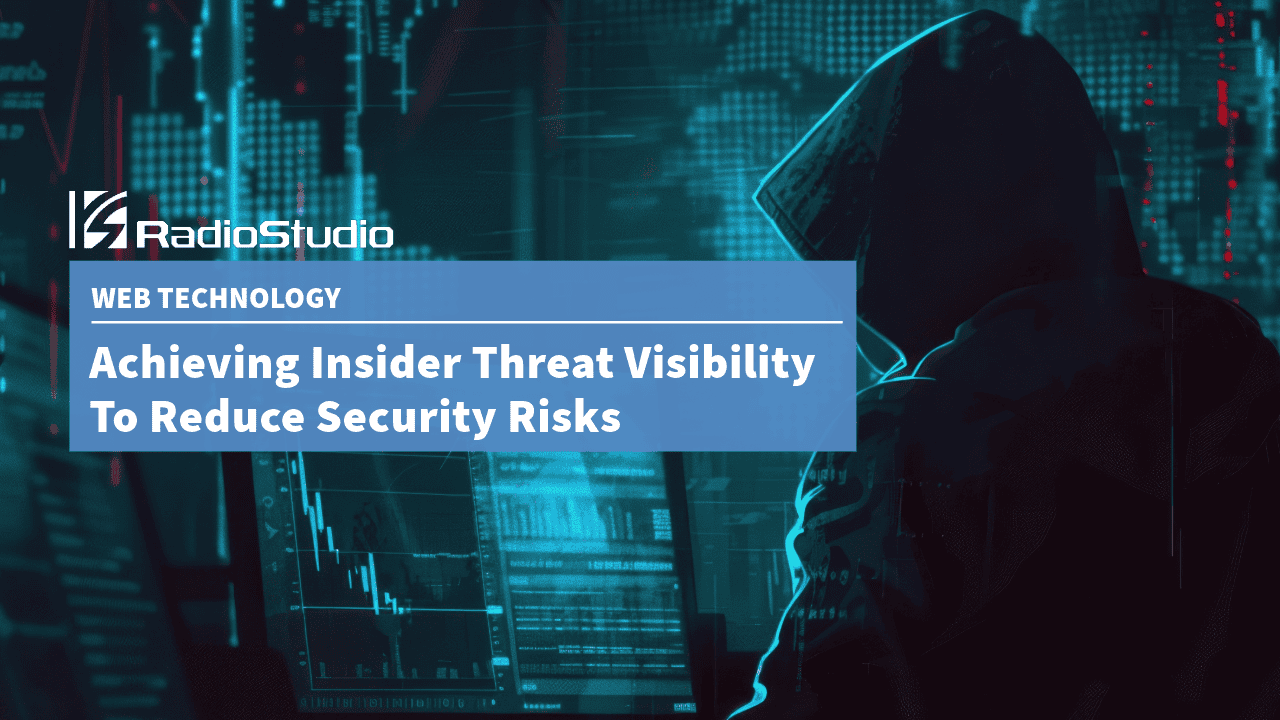 RadioStudio

WEB TECHNOLOGY

Achieving Insider Threat Visibility To Reduce Security Risks